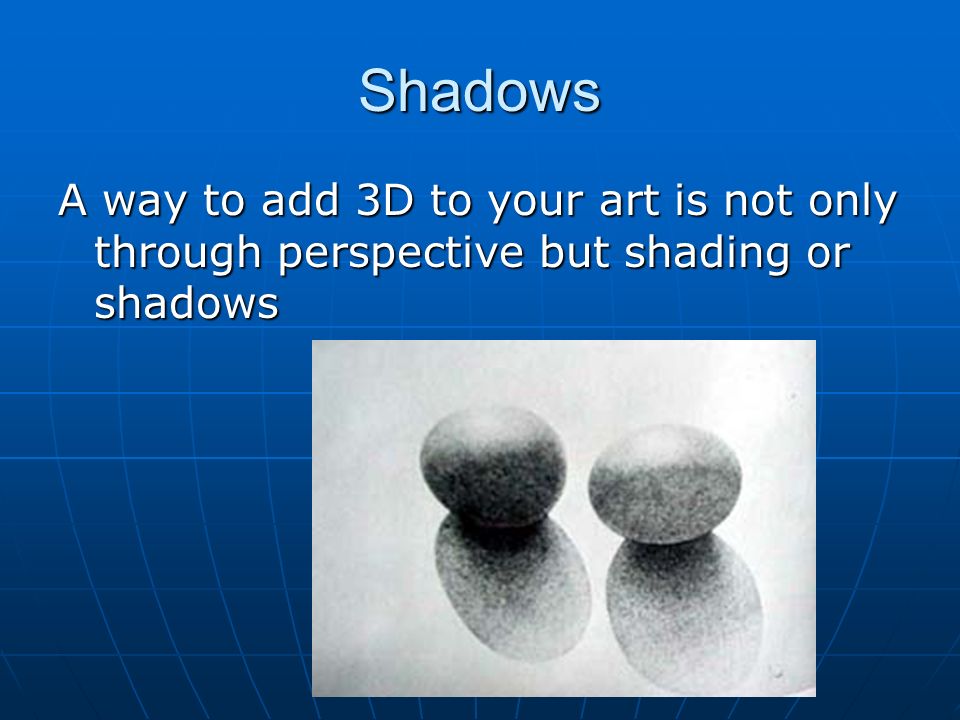 Shadows

A way to add 3D to your art is not only through perspective but shading or shadows